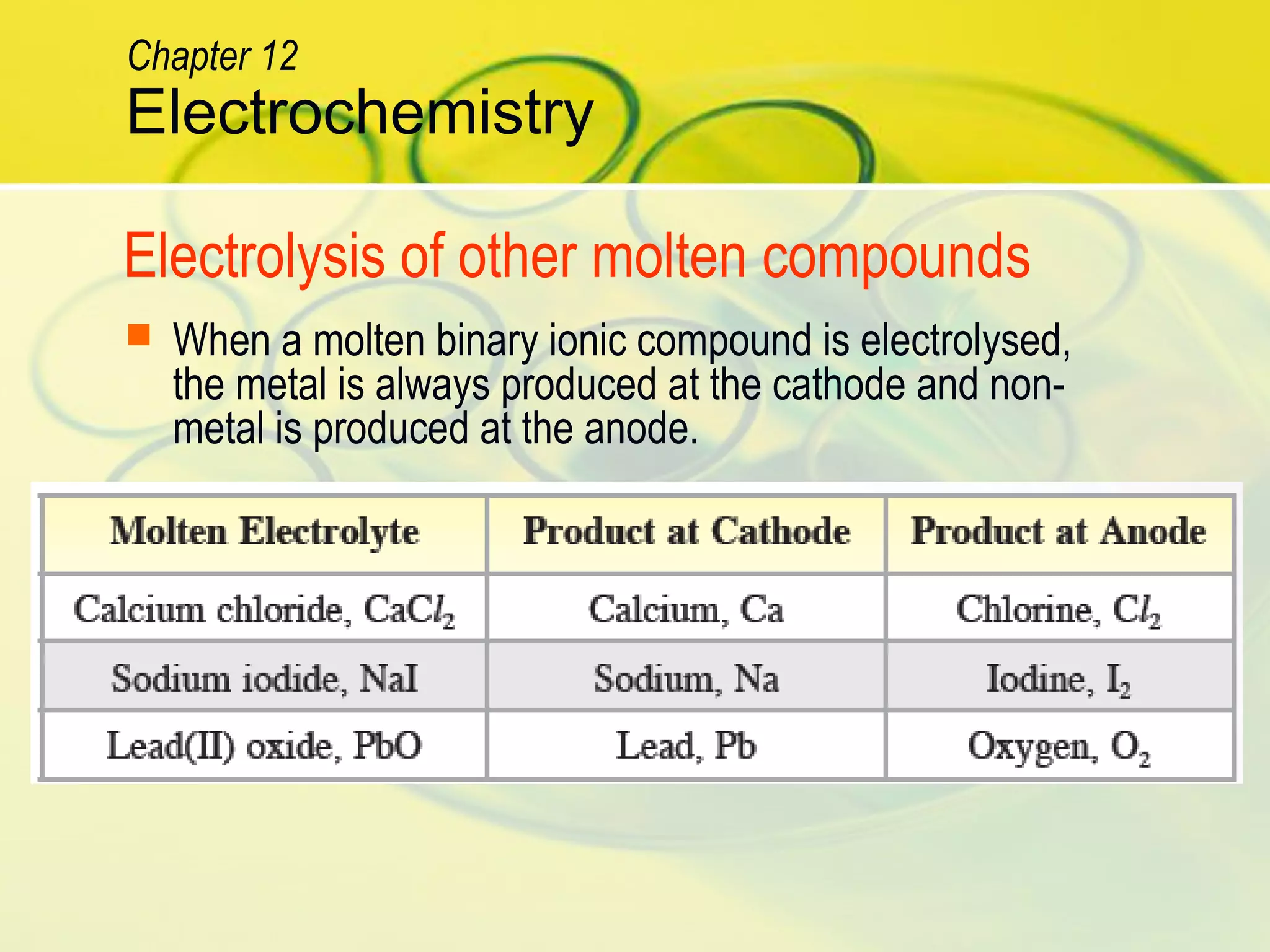 Chapter 12
Electrochemistry

Electrolysis of other molten compounds

When a molten binary ionic compound is electrolysed, the metal is always produced at the cathode and non-metal is produced at the anode.

| Molten Electrolyte | Product at Cathode | Product at Anode |
|---|---|---|
| Calcium chloride, $CaCl_2$ | Calcium, Ca | Chlorine, $Cl_2$ |
| Sodium iodide, NaI | Sodium, Na | Iodine, $I_2$ |
| Lead(II) oxide, PbO | Lead, Pb | Oxygen, $O_2$ |